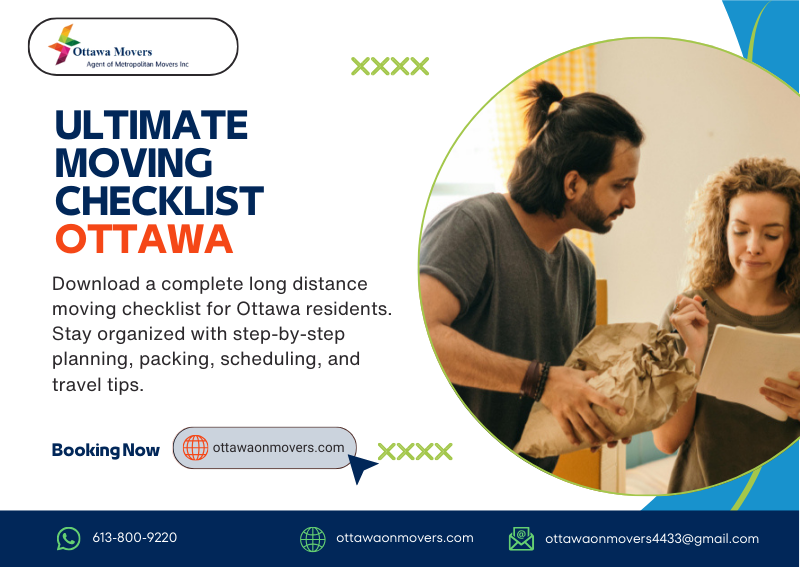 Ottawa Movers
Agent of Metropolitan Movers Inc

XXXX

ULTIMATE MOVING CHECKLIST OTTAWA

Download a complete long distance moving checklist for Ottawa residents. Stay organized with step-by-step planning, packing, scheduling, and travel tips.

Booking Now

ottawaonmovers.com

XXXX

613-800-9220

ottawaonmovers.com

ottawaonmovers4433@gmail.com